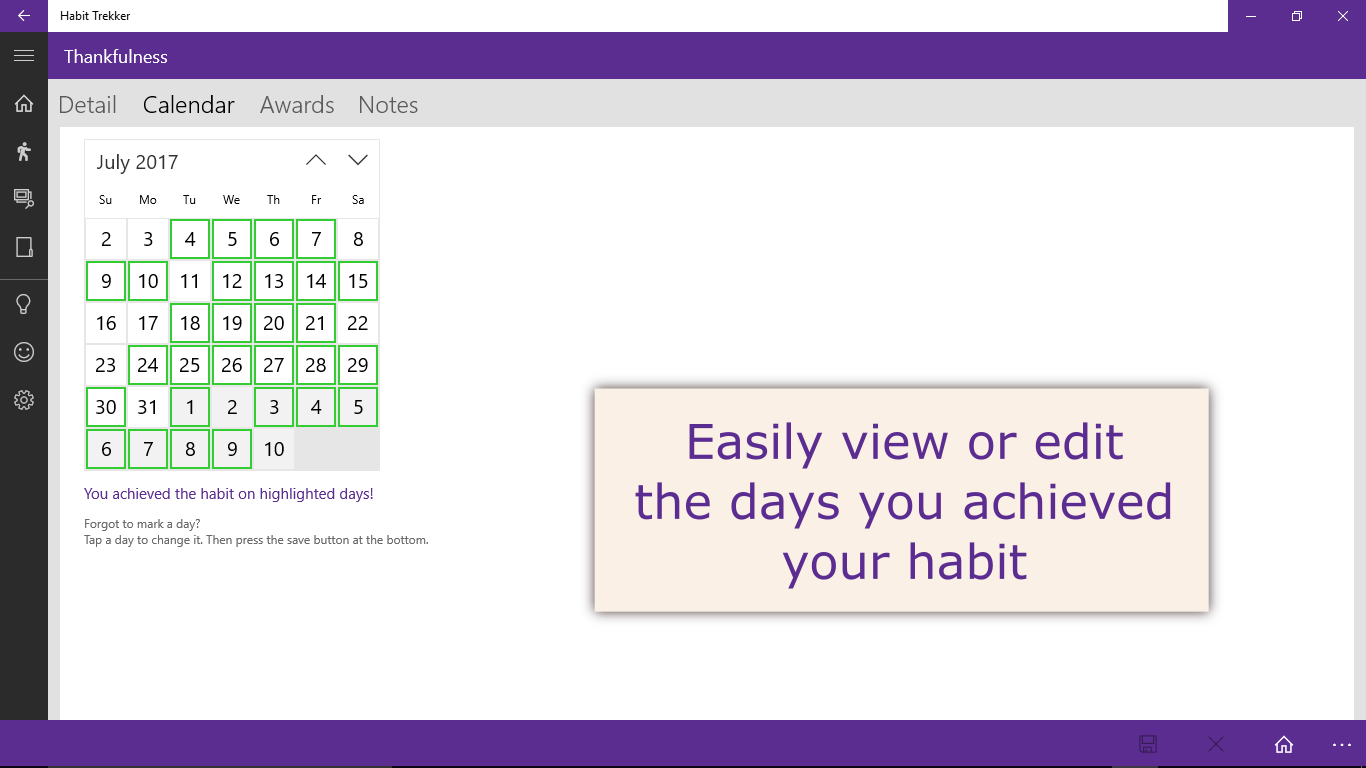 Habit Trekker

Thankfulness

Detail Calendar Awards Notes

July 2017

| Su | Mo | Tu | We | Th | Fr | Sa |
|---|---|---|---|---|---|---|
| 2 | 3 | 4 | 5 | 6 | 7 | 8 |
| 9 | 10 | 11 | 12 | 13 | 14 | 15 |
| 16 | 17 | 18 | 19 | 20 | 21 | 22 |
| 23 | 24 | 25 | 26 | 27 | 28 | 29 |
| 30 | 31 | 1 | 2 | 3 | 4 | 5 |
| 6 | 7 | 8 | 9 | 10 | | |

You achieved the habit on highlighted days!

Forgot to mark a day?
Tap a day to change it. Then press the save button at the bottom.

Easily view or edit the days you achieved your habit

...